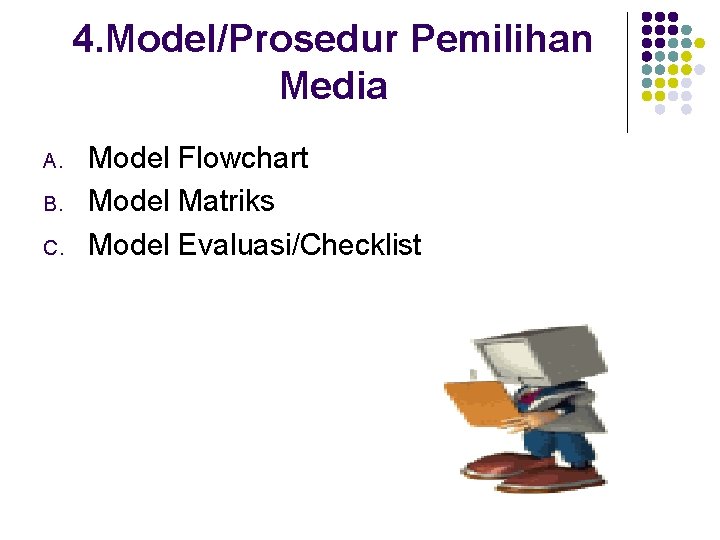 4.Model/Prosedur Pemilihan Media

A. Model Flowchart
B. Model Matriks
C. Model Evaluasi/Checklist